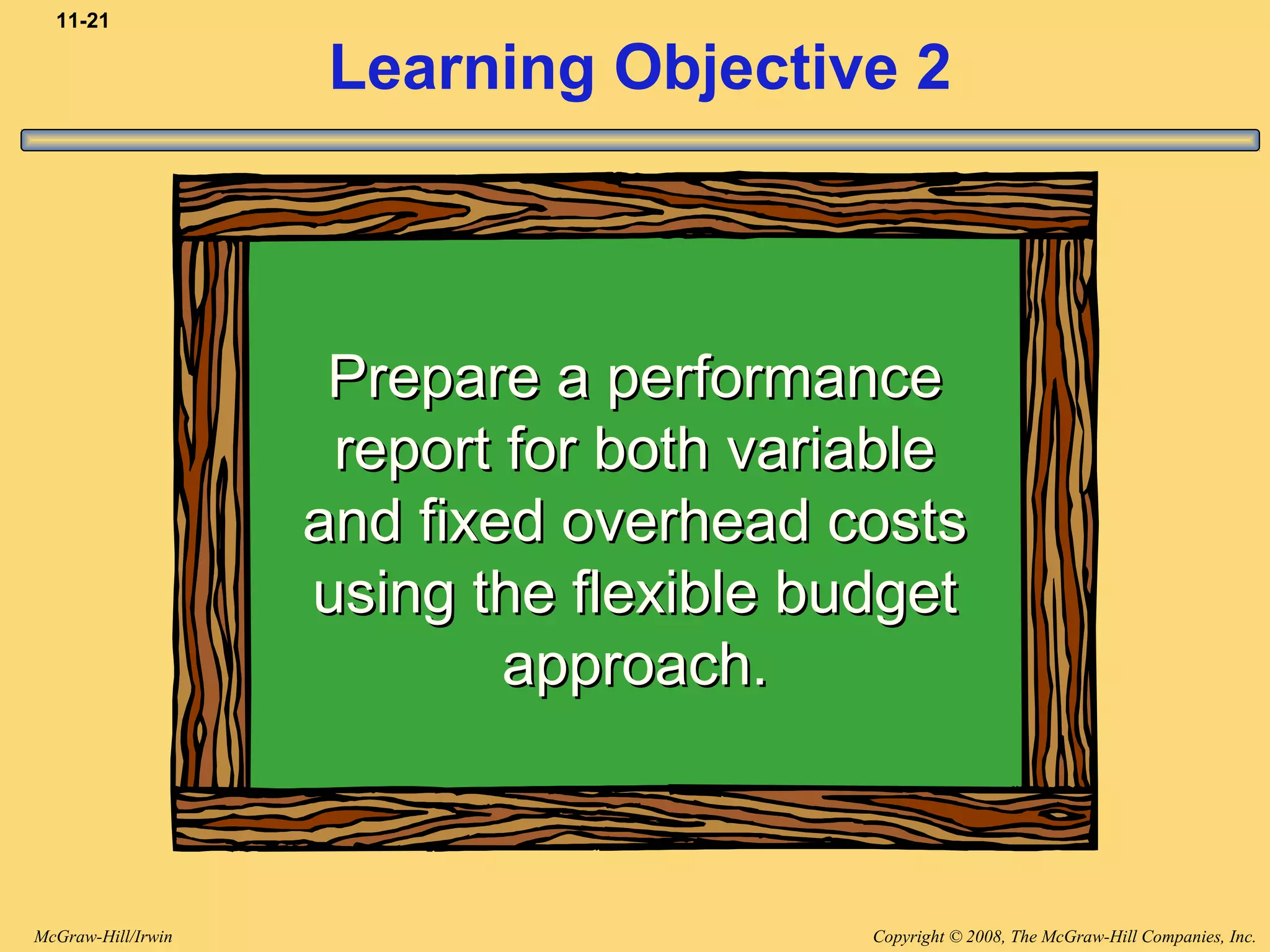 11-21

Learning Objective 2

Prepare a performance report for both variable and fixed overhead costs using the flexible budget approach.

McGraw-Hill/Irwin

Copyright © 2008, The McGraw-Hill Companies, Inc.